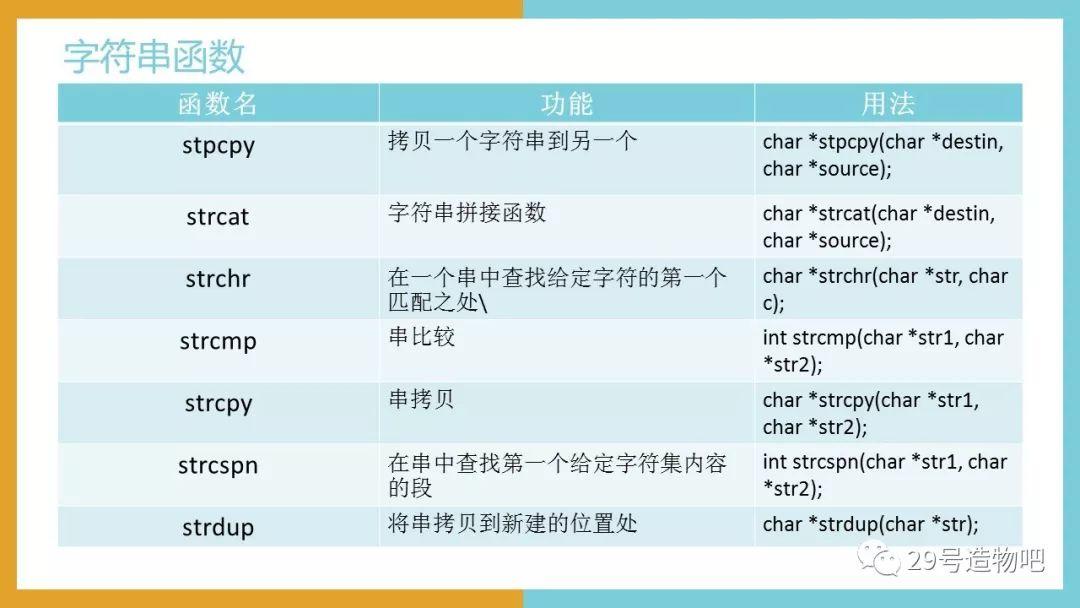 字符串函数

| 函数名 | 功能 | 用法 |
|---|---|---|
| stpcpy | 拷贝一个字符串到另一个 | char *stpcpy(char *destin, char *source); |
| strcat | 字符串拼接函数 | char *strcat(char *destin, char *source); |
| strchr | 在一个串中查找给定字符的第一个匹配之处\ | char *strchr(char *str, char c); |
| strcmp | 串比较 | int strcmp(char *str1, char *str2); |
| strcpy | 串拷贝 | char *strcpy(char *str1, char *str2); |
| strcspn | 在串中查找第一个给定字符集内容的段 | int strcspn(char *str1, char *str2); |
| strdup | 将串拷贝到新建的位置处 | char *strdup(char *str); |

29号造物吧